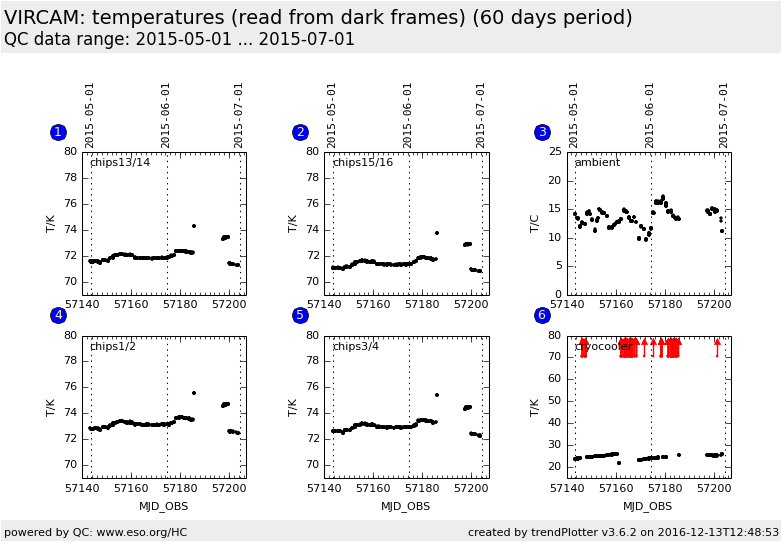 VIRCAM: temperatures (read from dark frames) (60 days period)
QC data range: 2015-05-01 ... 2015-07-01

1
2015-05-01
2015-06-01
2015-07-01
chips13/14
T/K
80
78
76
74
72
70
57140 57160 57180 57200

2
2015-05-01
2015-06-01
2015-07-01
chips15/16
T/K
80
78
76
74
72
70
57140 57160 57180 57200

3
2015-05-01
2015-06-01
2015-07-01
ambient
T/C
25
20
15
10
5
0
57140 57160 57180 57200

4
chips1/2
T/K
80
78
76
74
72
70
57140 57160 57180 57200
MJD_OBS

5
chips3/4
T/K
80
78
76
74
72
70
57140 57160 57180 57200
MJD_OBS

6
cryocooler
T/K
80
70
60
50
40
30
20
57140 57160 57180 57200
MJD_OBS

powered by QC: www.eso.org/HC
created by trendPlotter v3.6.2 on 2016-12-13T12:48:53